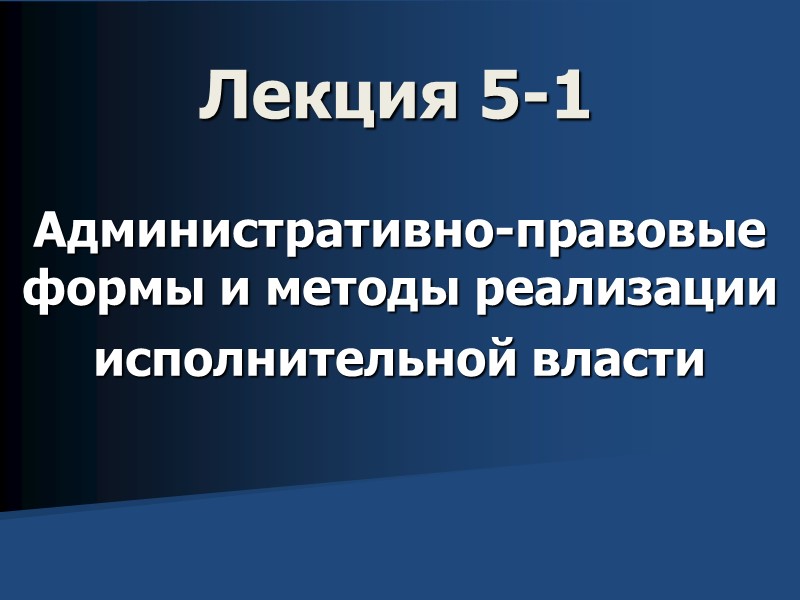 Лекция 5-1

Административно-правовые формы и методы реализации исполнительной власти